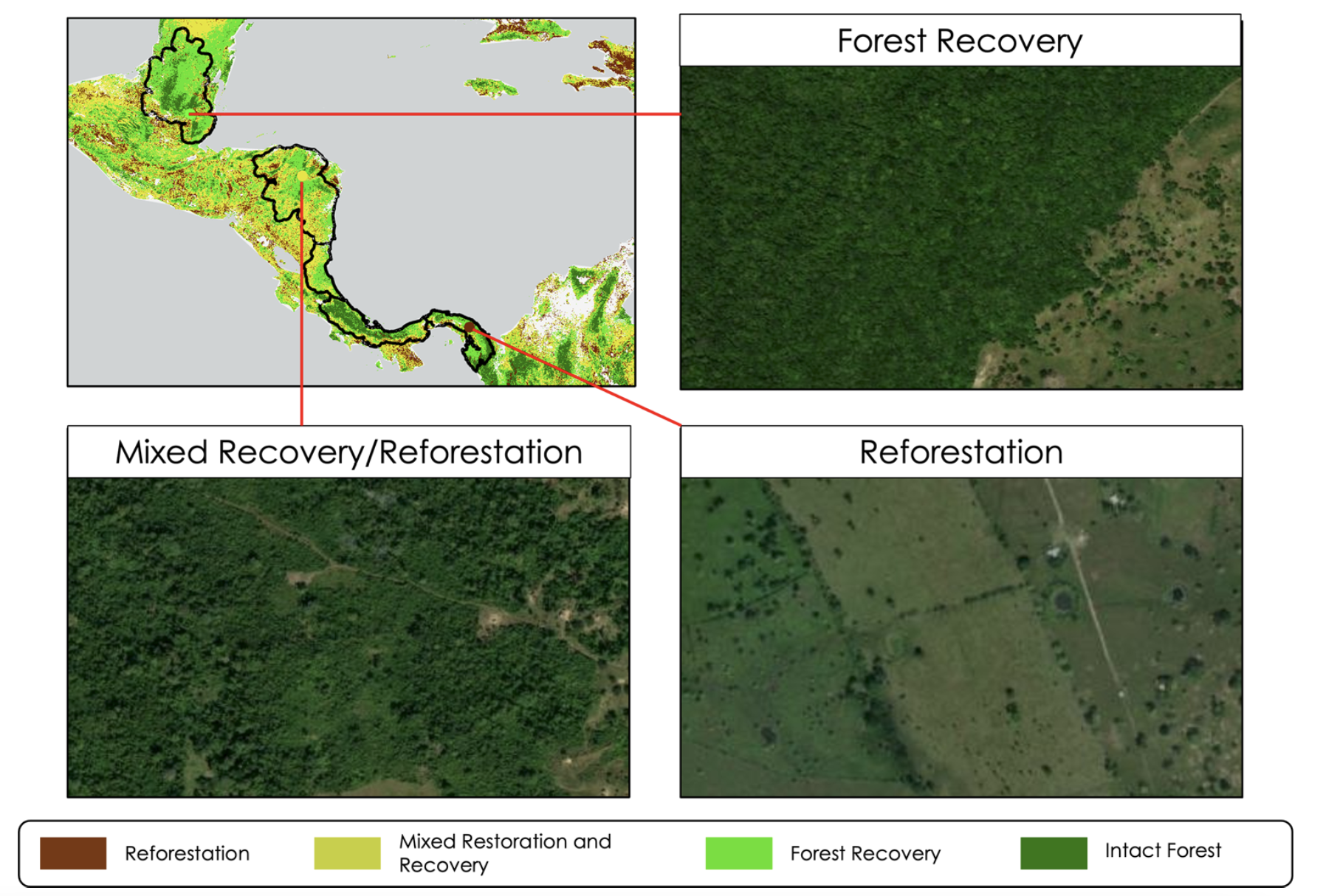 Forest Recovery

Mixed Recovery/Reforestation

Reforestation

Reforestation

Mixed Restoration and Recovery

Forest Recovery

Intact Forest